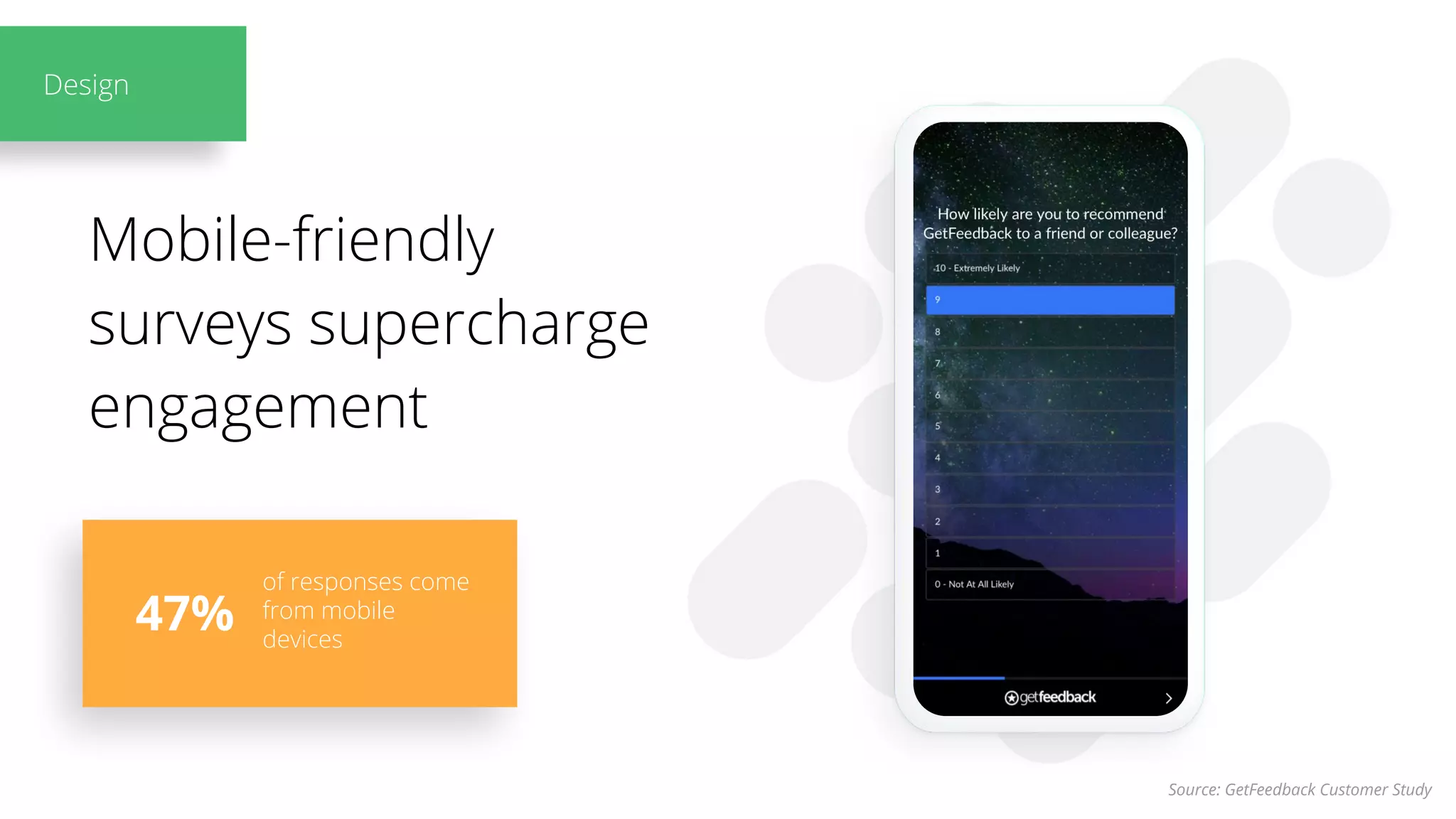 Design

Mobile-friendly surveys supercharge engagement

47%

of responses come from mobile devices

How likely are you to recommend GetFeedback to a friend or colleague?

10 - Extremely Likely

9

8

7

6

5

4

3

2

1

0 - Not At All Likely

getfeedback

Source: GetFeedback Customer Study